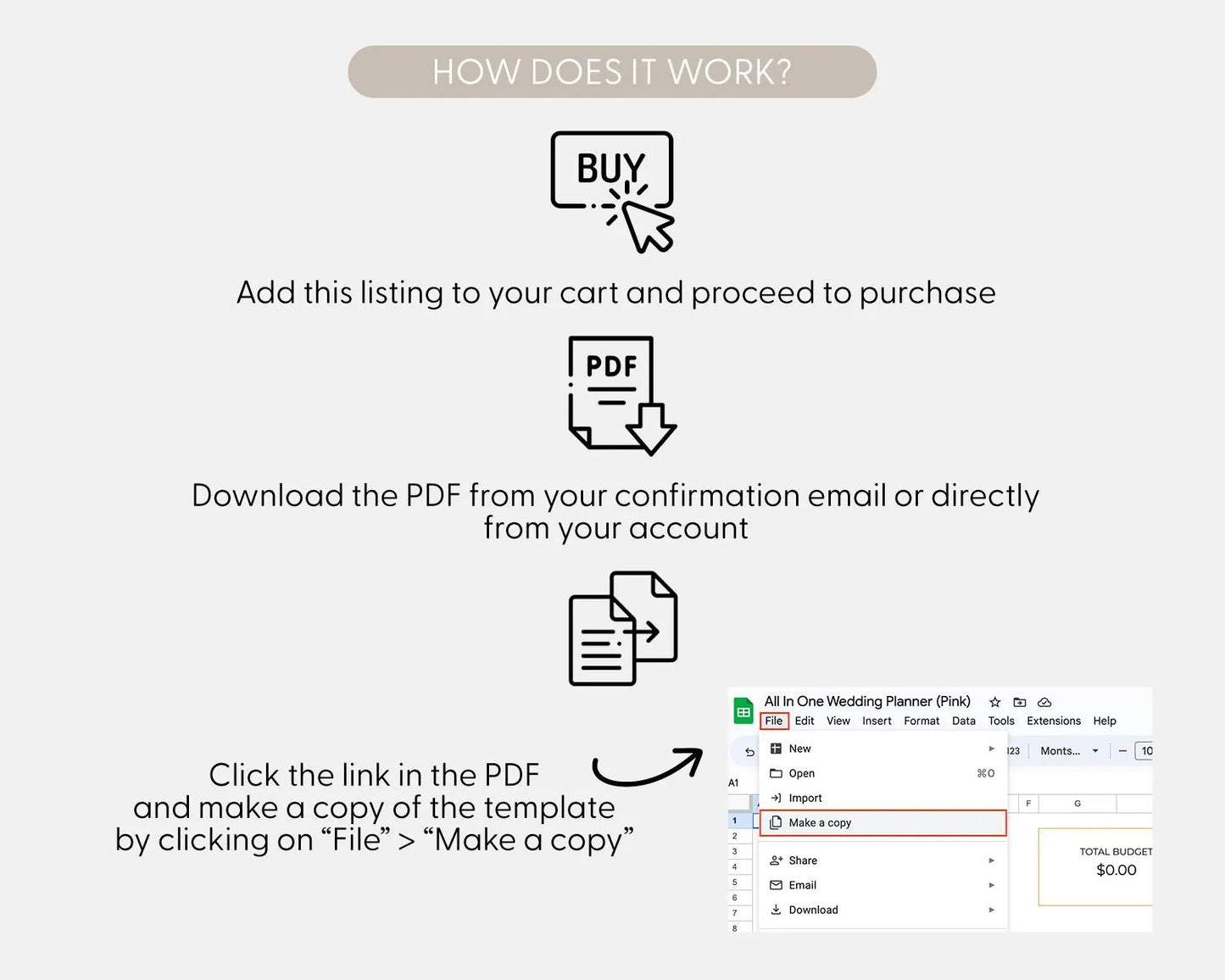 HOW DOES IT WORK?

BUY

Add this listing to your cart and proceed to purchase

PDF

Download the PDF from your confirmation email or directly from your account

Click the link in the PDF and make a copy of the template by clicking on “File” > “Make a copy”

All In One Wedding Planner (Pink)

File Edit View Insert Format Data Tools Extensions Help

New
Open ⌘O
Import
Make a copy
Share
Email
Download

123 Monts... 10

A1

F G

1
2
3
4
5
6
7
8

TOTAL BUDGET
$0.00